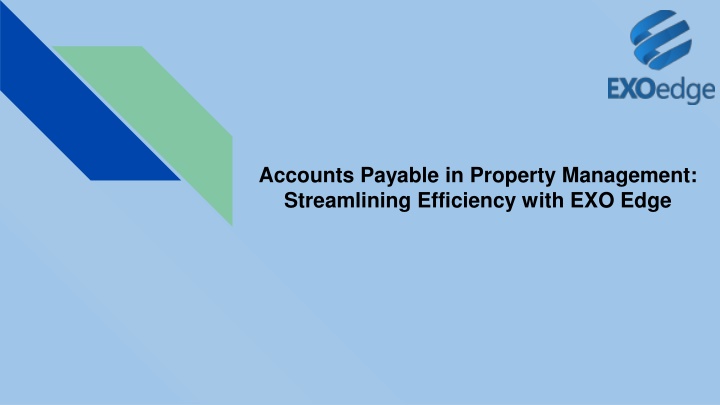 EXOedge

Accounts Payable in Property Management: Streamlining Efficiency with EXO Edge